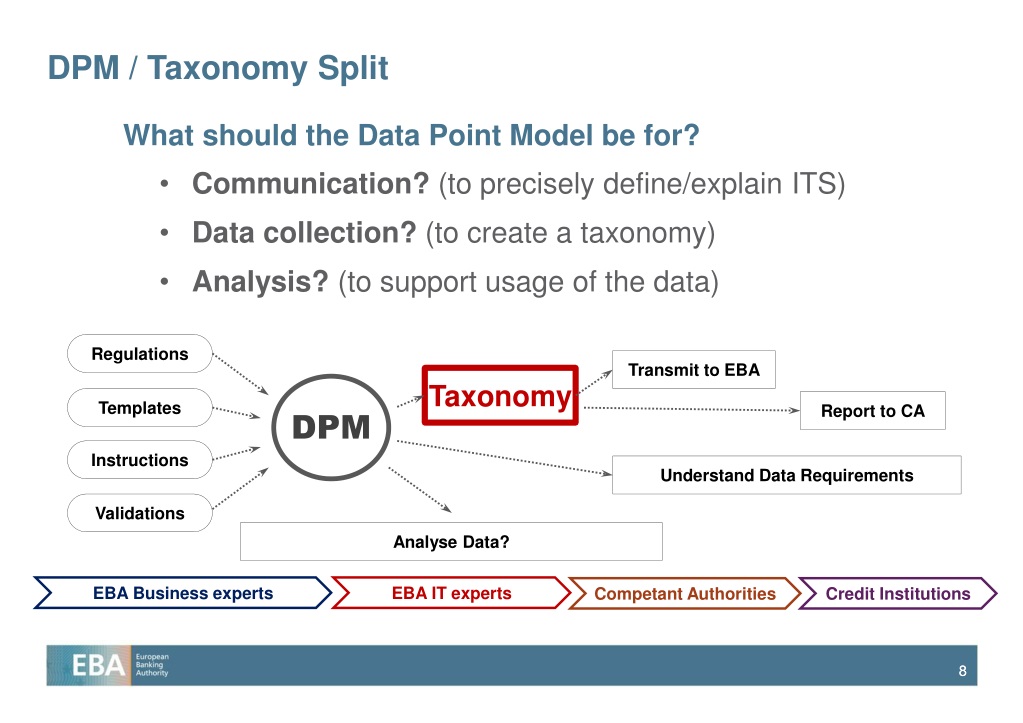 DPM / Taxonomy Split

What should the Data Point Model be for?

• Communication? (to precisely define/explain ITS)
• Data collection? (to create a taxonomy)
• Analysis? (to support usage of the data)

Regulations

Templates

Instructions

Validations

DPM

Taxonomy

Transmit to EBA

Report to CA

Understand Data Requirements

Analyse Data?

EBA Business experts

EBA IT experts

Competant Authorities

Credit Institutions

EBA European Banking Authority

8